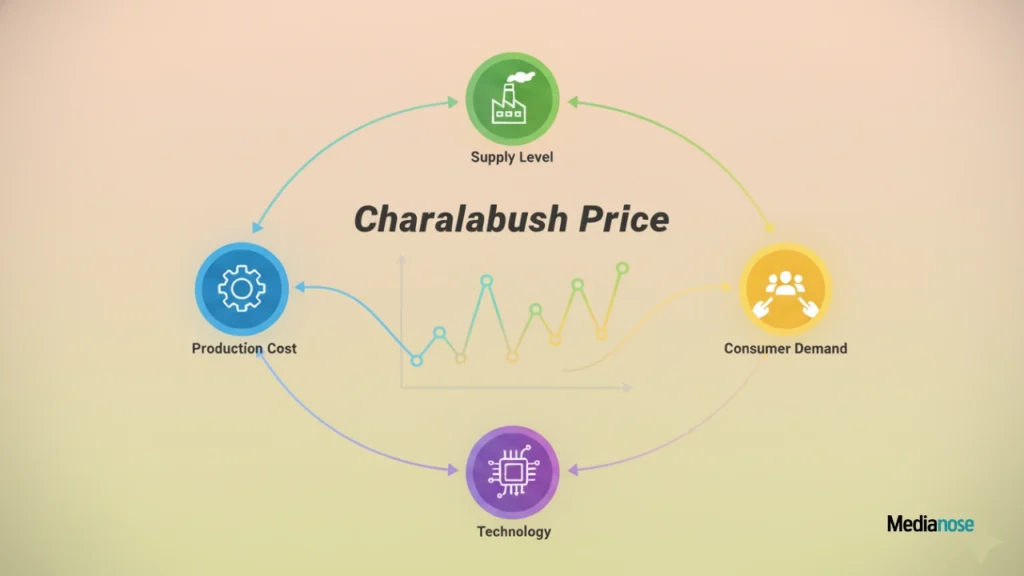 Supply Level

Charalabush Price

Production Cost

Consumer Demand

Technology

Medianose